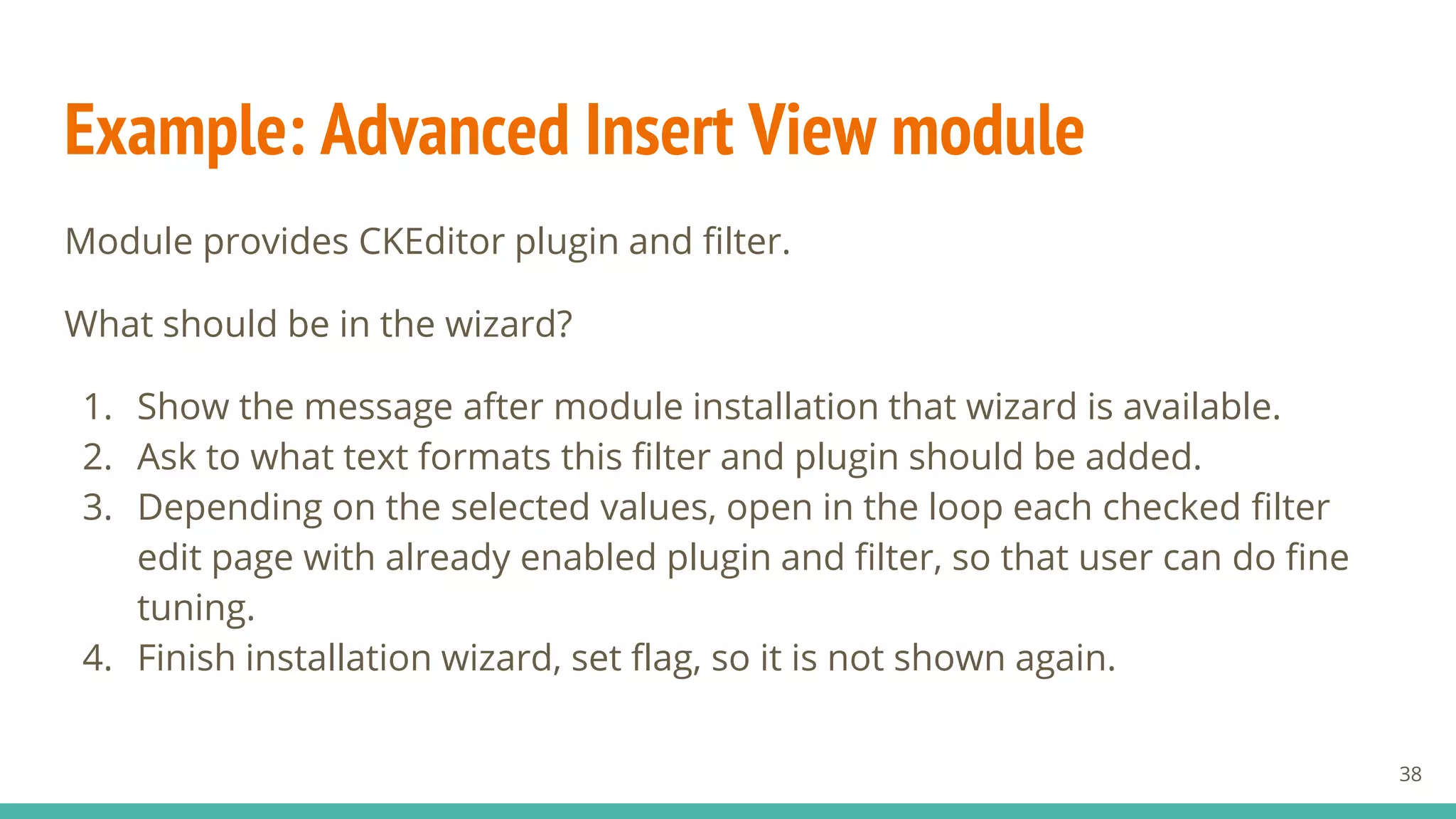 Example: Advanced Insert View module

Module provides CKEditor plugin and filter.

What should be in the wizard?

1. Show the message after module installation that wizard is available.
2. Ask to what text formats this filter and plugin should be added.
3. Depending on the selected values, open in the loop each checked filter edit page with already enabled plugin and filter, so that user can do fine tuning.
4. Finish installation wizard, set flag, so it is not shown again.

38